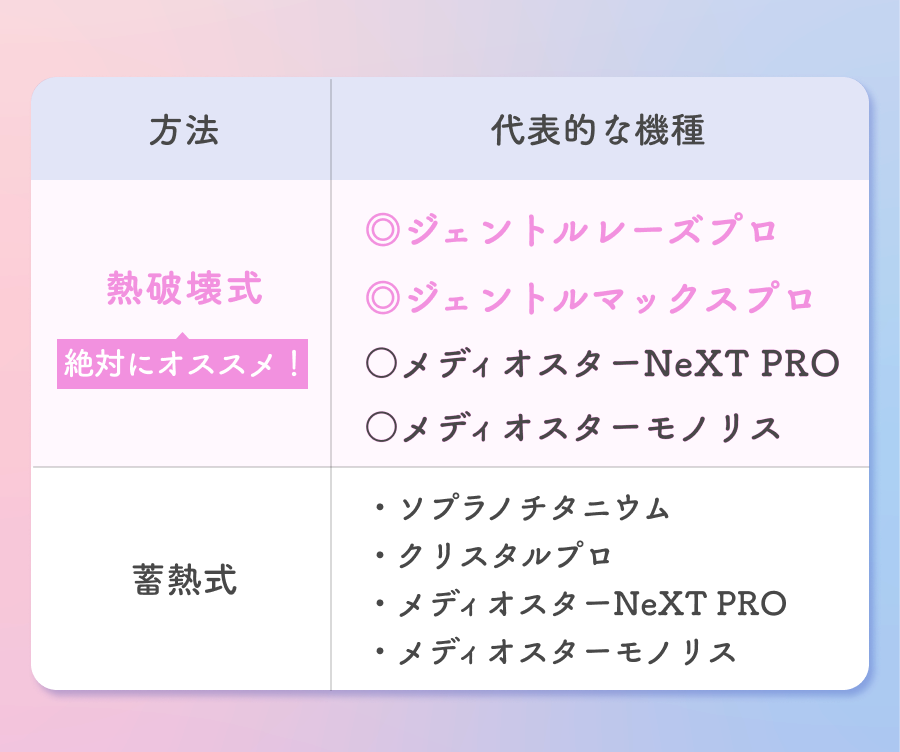 | 方法 | 代表的な機種 |
|---|---|
| 熱破壊式 絶対にオススメ！ | ◎ジェントルレーズプロ ◎ジェントルマックスプロ ○メディオスターNeXT PRO ○メディオスターモノリス |
| 蓄熱式 | ・ソプラノチタニウム ・クリスタルプロ ・メディオスターNeXT PRO ・メディオスターモノリス |